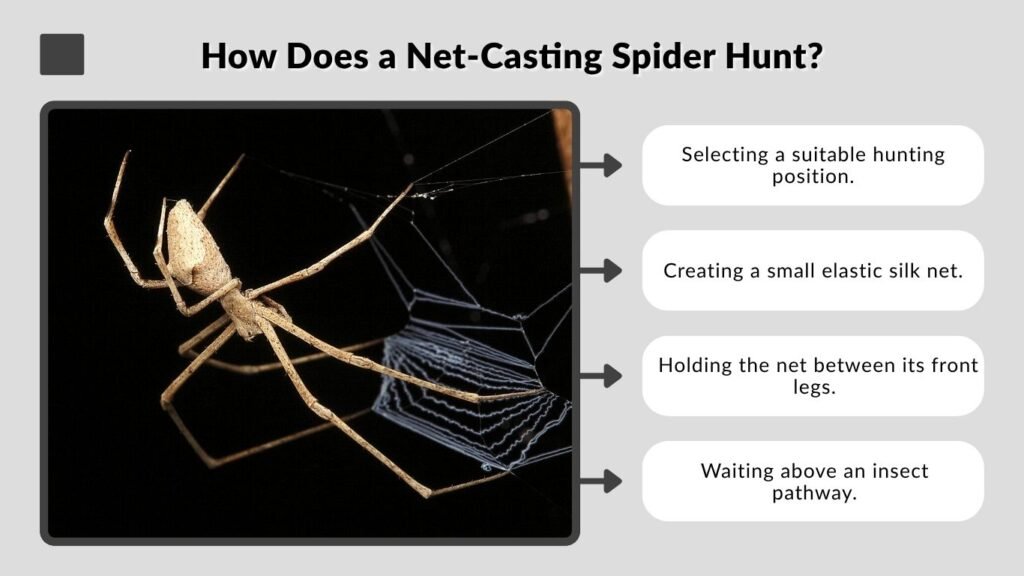 How Does a Net-Casting Spider Hunt?

Selecting a suitable hunting position.

Creating a small elastic silk net.

Holding the net between its front legs.

Waiting above an insect pathway.